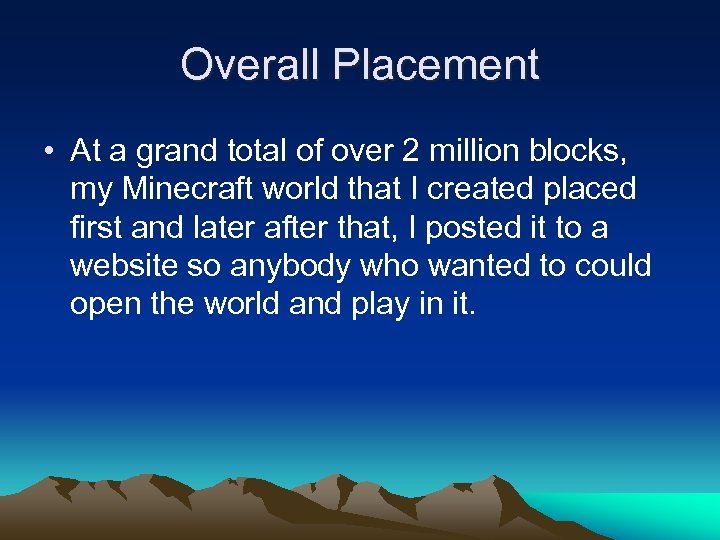 Overall Placement

• At a grand total of over 2 million blocks, my Minecraft world that I created placed first and later after that, I posted it to a website so anybody who wanted to could open the world and play in it.